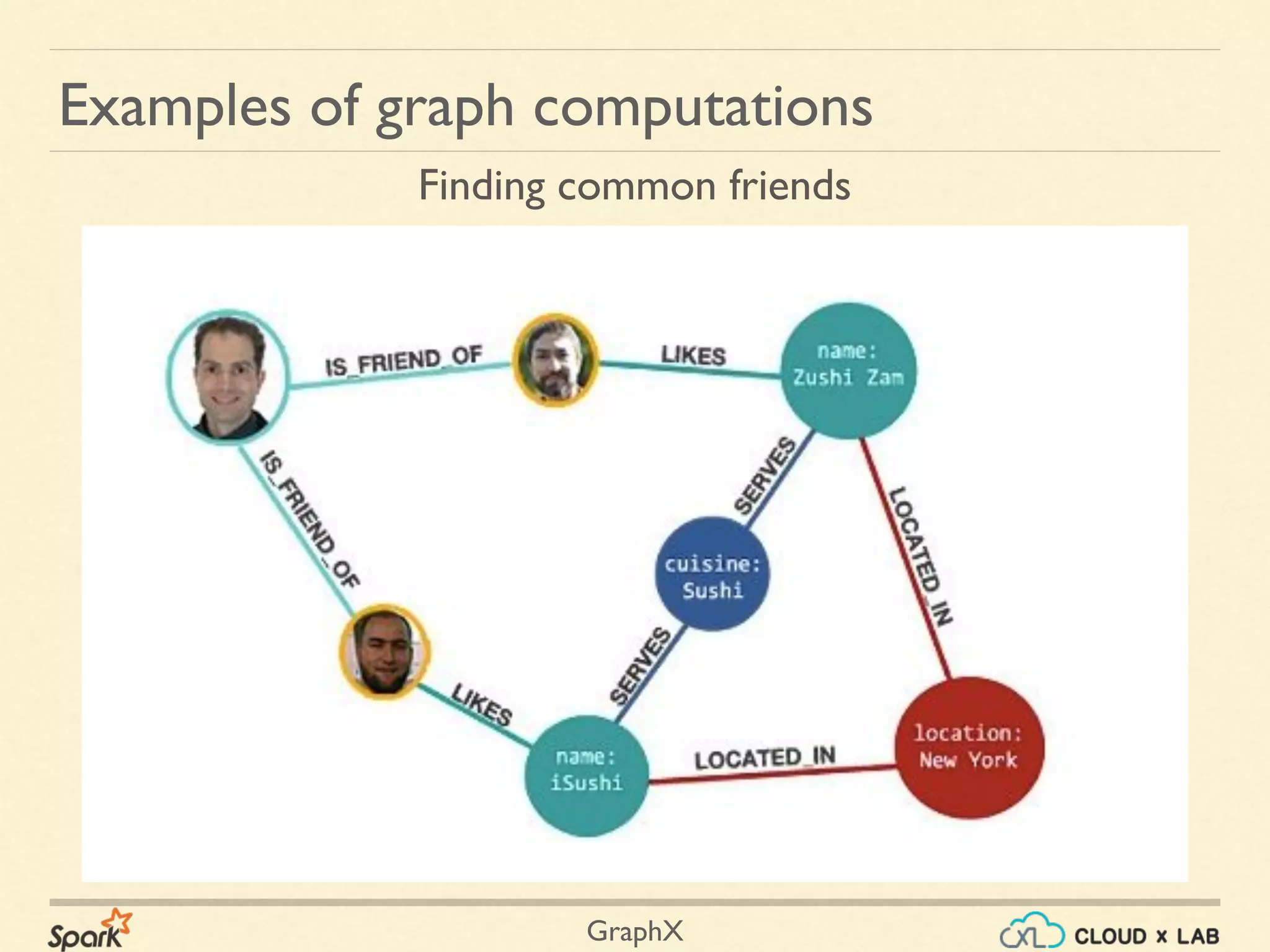 Examples of graph computations

Finding common friends

IS_FRIEND_OF

LIKES

name: Zushi Zam

IS_FRIEND_OF

SERVES

LOCATED_IN

cuisine: Sushi

SERVES

LIKES

name: iSushi

LOCATED_IN

location: New York

Spark

GraphX

XL CLOUD x LAB